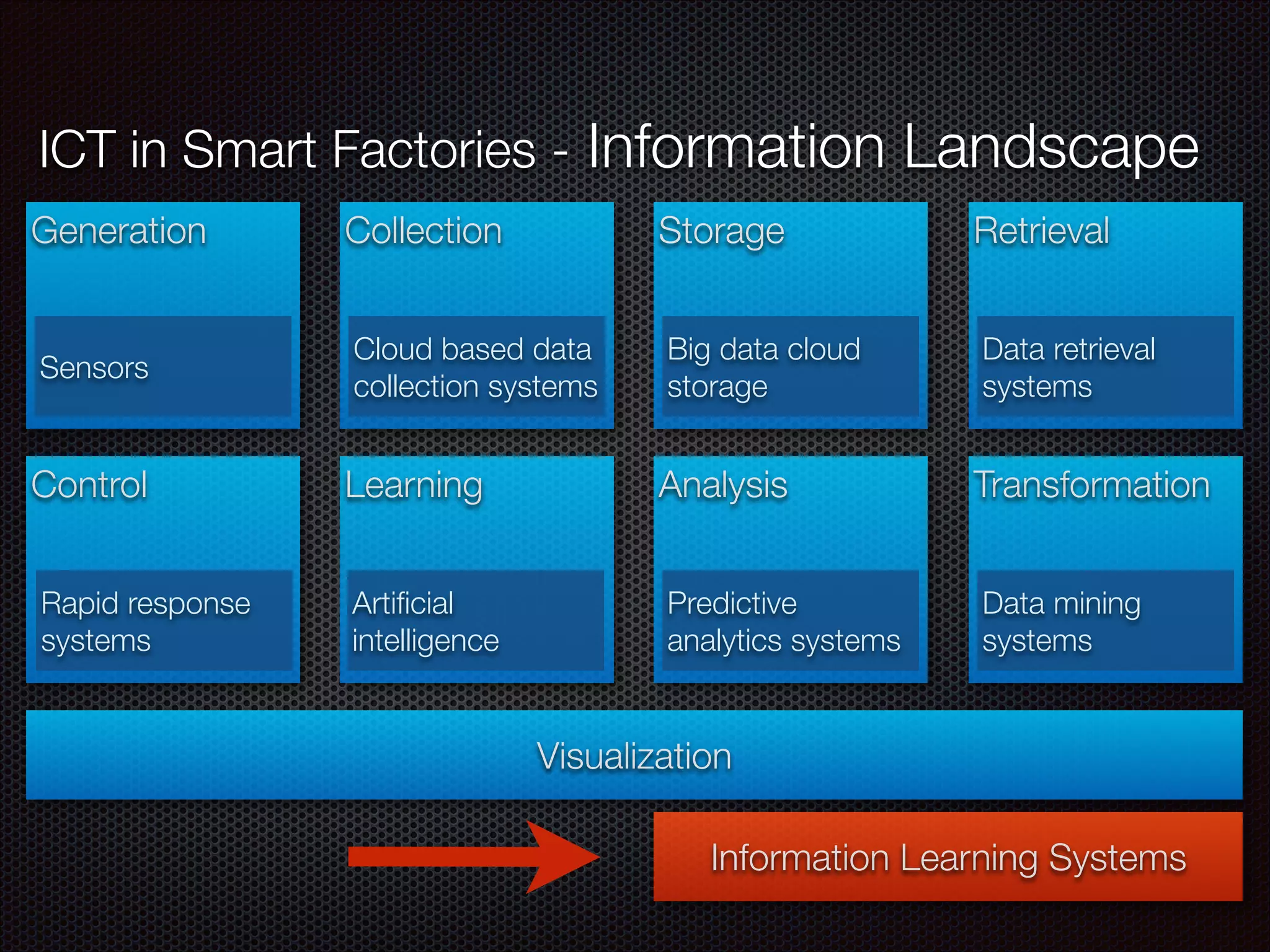 ICT in Smart Factories - Information Landscape

Generation

Sensors

Collection

Cloud based data collection systems

Storage

Big data cloud storage

Retrieval

Data retrieval systems

Control

Rapid response systems

Learning

Artificial intelligence

Analysis

Predictive analytics systems

Transformation

Data mining systems

Visualization

Information Learning Systems